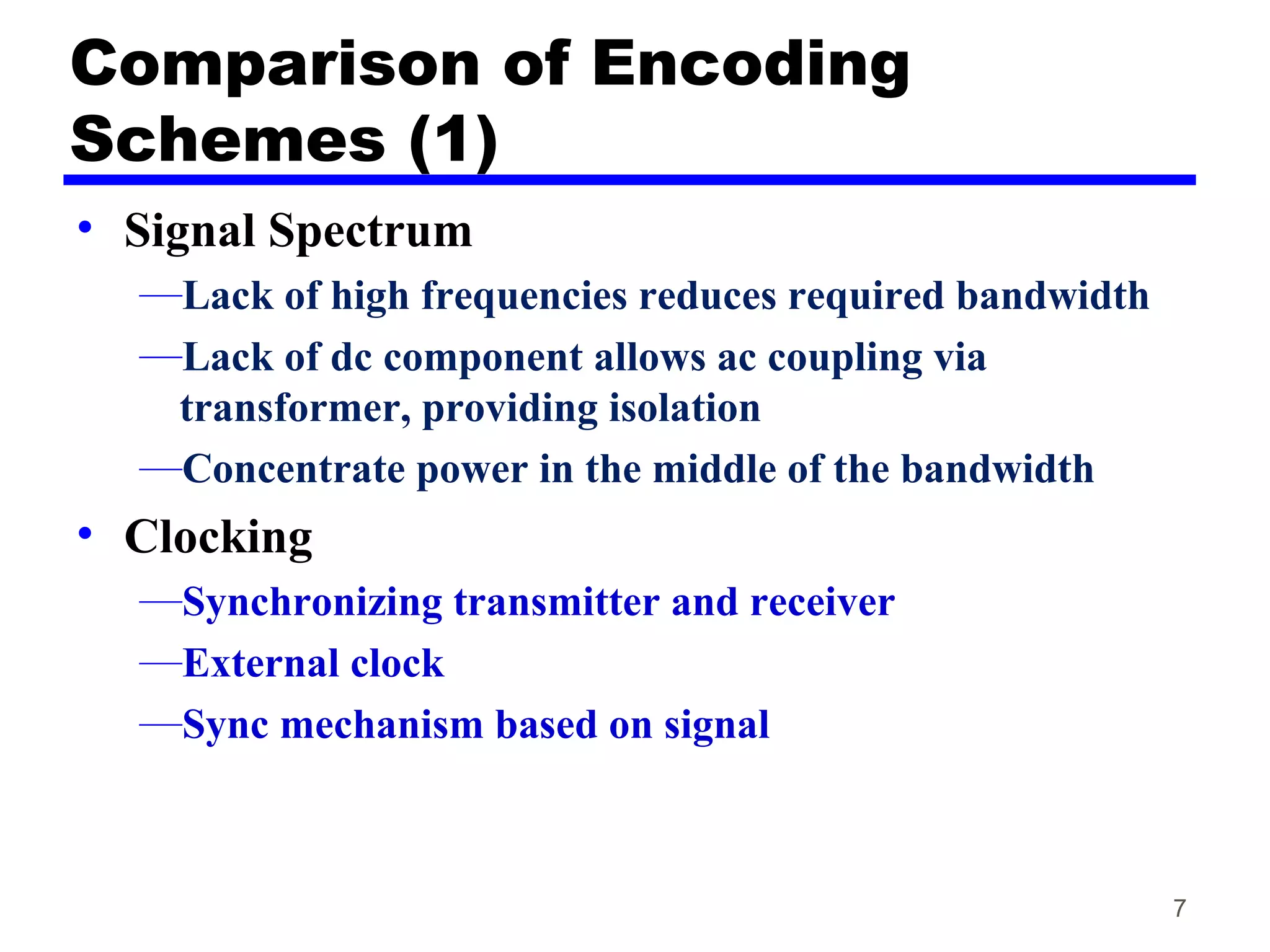 Comparison of Encoding Schemes (1)

• Signal Spectrum

—Lack of high frequencies reduces required bandwidth

—Lack of dc component allows ac coupling via transformer, providing isolation

—Concentrate power in the middle of the bandwidth

• Clocking

—Synchronizing transmitter and receiver

—External clock

—Sync mechanism based on signal

7